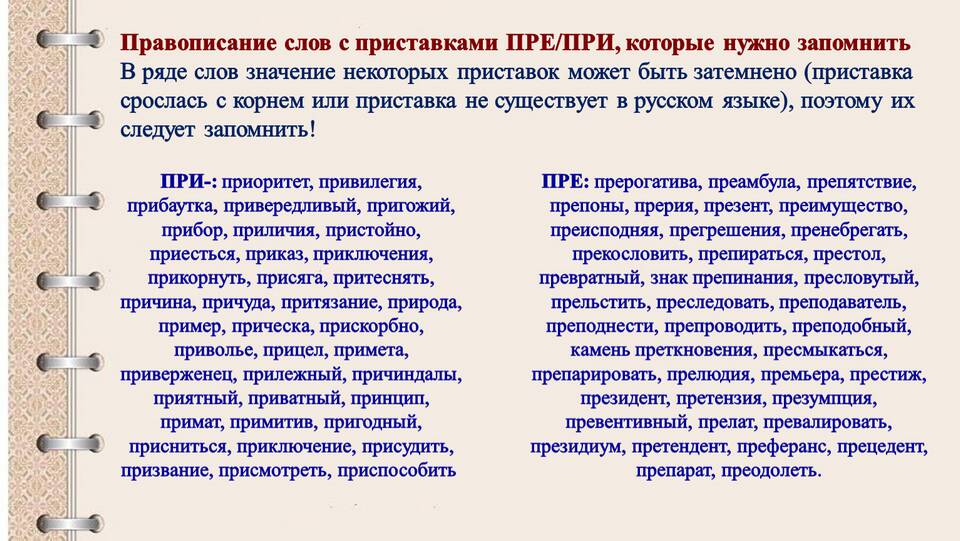 Правописание слов с приставками ПРЕ/ПРИ, которые нужно запомнить
В ряде слов значение некоторых приставок может быть затемнено (приставка срослась с корнем или приставка не существует в русском языке), поэтому их следует запомнить!

ПРИ-: приоритет, привилегия, прибаутка, привередливый, пригожий, прибор, приличия, пристойно, приесться, приказ, приключения, прикорнуть, присяга, притеснять, причина, причуда, притязание, природа, пример, прическа, прискорбно, приволье, прицел, примета, приверженец, прилежный, причиндалы, приятный, приватный, принцип, примат, примитив, пригодный, присниться, приключение, присудить, призвание, присмотреть, приспособить

ПРЕ: прерогатива, преамбула, препятствие, препоны, прерия, презент, преимущество, преисподняя, прегрешения, пренебрегать, прекословить, препираться, престол, превратный, знак препинания, пресловутый, прельстить, преследовать, преподаватель, преподнести, препроводить, преподобный, камень преткновения, пресмыкаться, препарировать, прелюдия, премьера, престиж, президент, претензия, презумпция, превентивный, прелат, превалировать, президиум, претендент, преферанс, прецедент, препарат, преодолеть.